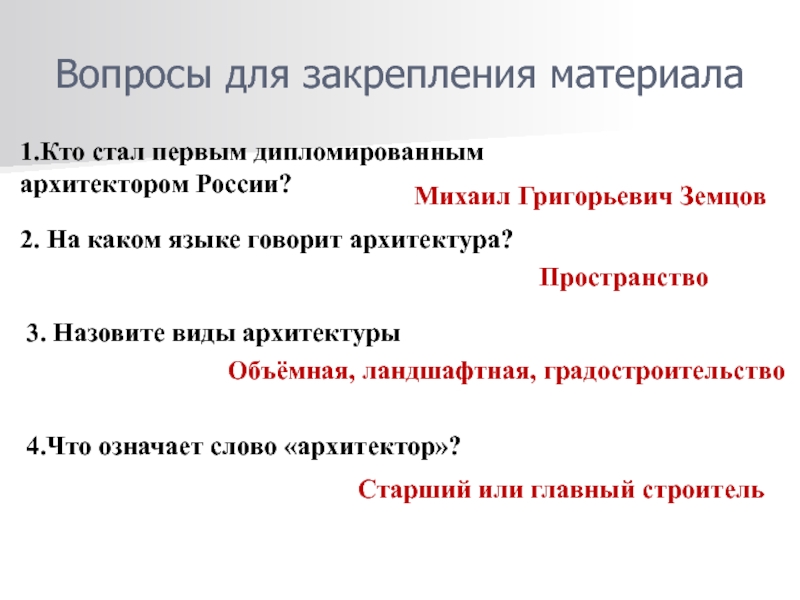 Вопросы для закрепления материала

1.Кто стал первым дипломированным архитектором России?

Михаил Григорьевич Земцов

2. На каком языке говорит архитектура?

Пространство

3. Назовите виды архитектуры

Объёмная, ландшафтная, градостроительство

4.Что означает слово «архитектор»?

Старший или главный строитель